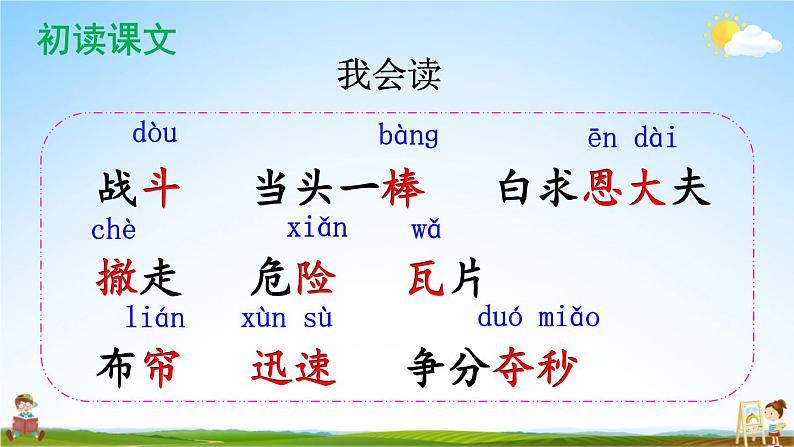 初读课文

我会读

dòu 战斗　bàng 当头一棒　ēn dài 白求恩大夫

chè 撤走　xiǎn 危险　wǎ 瓦片

lián 布帘　xùn sù 迅速　duó miǎo 争分夺秒